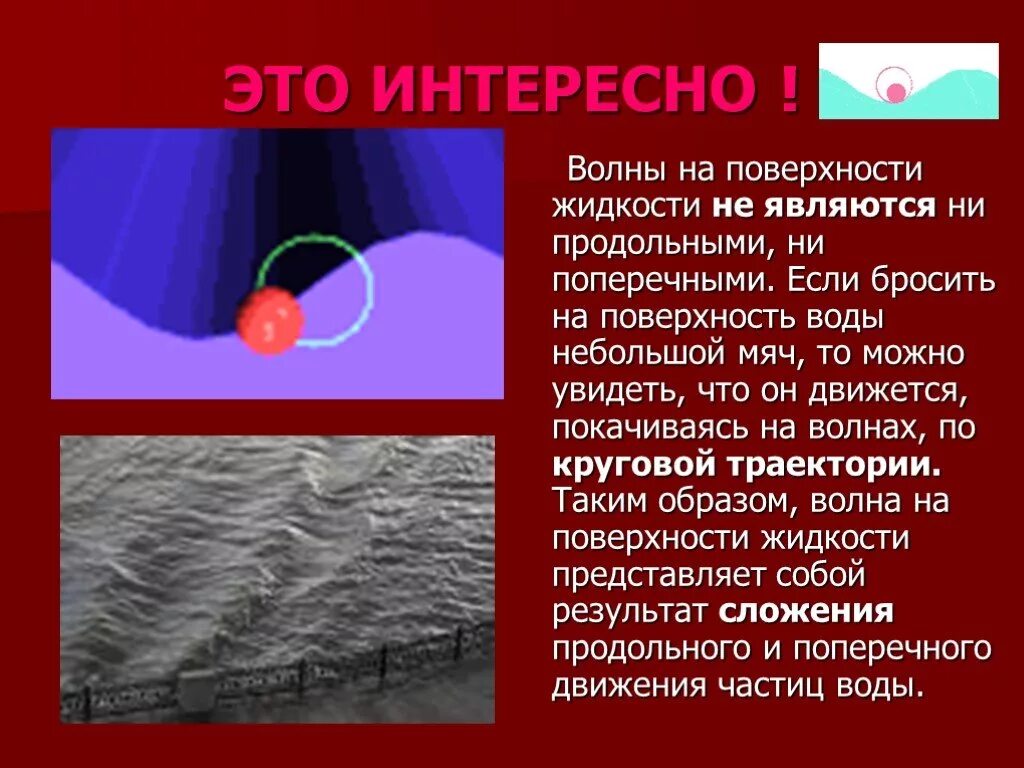 ЭТО ИНТЕРЕСНО !

Волны на поверхности жидкости не являются ни продольными, ни поперечными. Если бросить на поверхность воды небольшой мяч, то можно увидеть, что он движется, покачиваясь на волнах, по круговой траектории. Таким образом, волна на поверхности жидкости представляет собой результат сложения продольного и поперечного движения частиц воды.